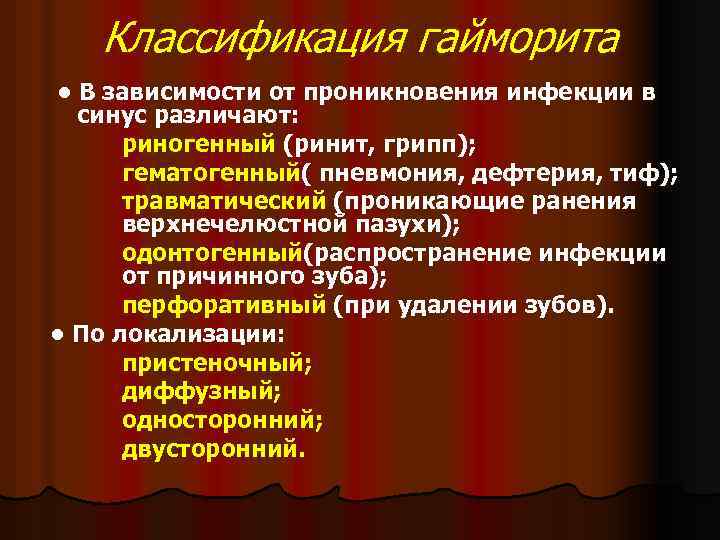 Классификация гайморита

● В зависимости от проникновения инфекции в синус различают:

риногенный (ринит, грипп);

гематогенный( пневмония, дефтерия, тиф);

травматический (проникающие ранения верхнечелюстной пазухи);

одонтогенный(распространение инфекции от причинного зуба);

перфоративный (при удалении зубов).

● По локализации:

пристеночный;

диффузный;

односторонний;

двусторонний.